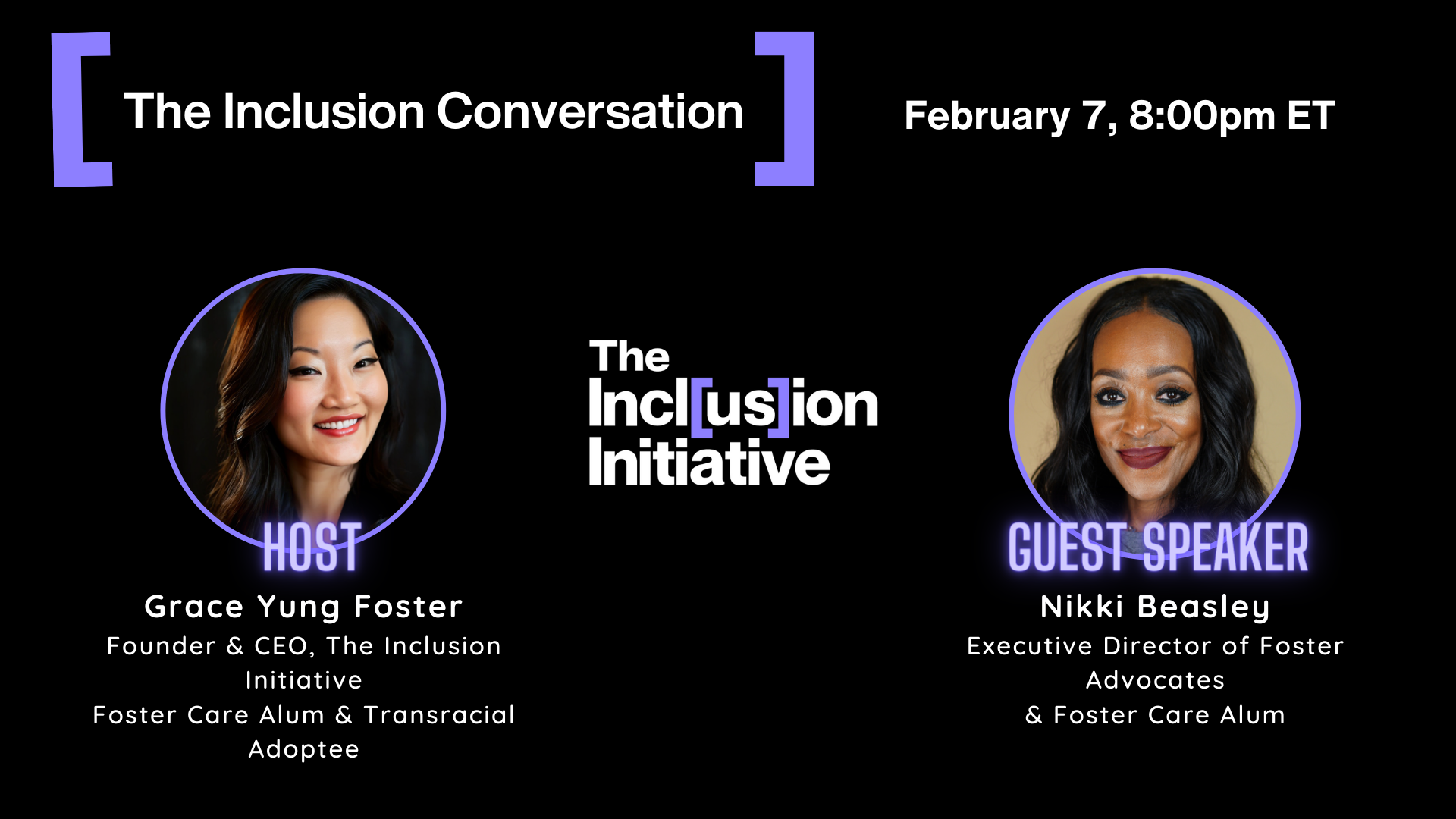 [ The Inclusion Conversation ]

February 7, 8:00pm ET

HOST
Grace Yung Foster
Founder & CEO, The Inclusion Initiative
Foster Care Alum & Transracial Adoptee

The Incl[us]ion Initiative

GUEST SPEAKER
Nikki Beasley
Executive Director of Foster Advocates
& Foster Care Alum